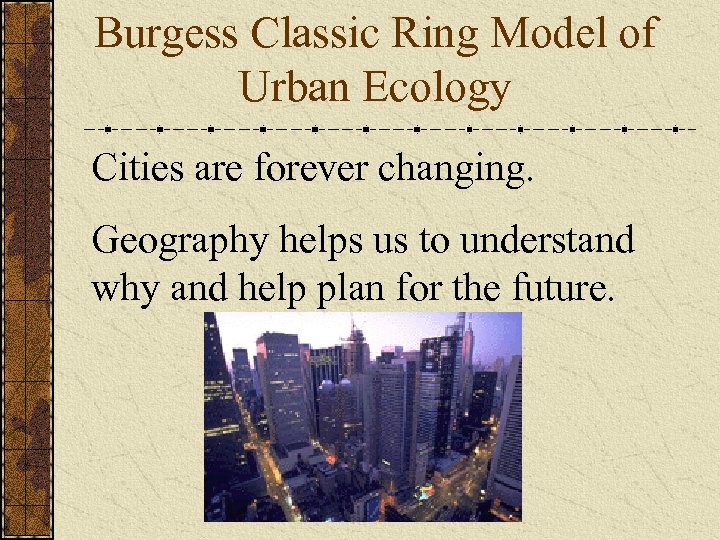 Burgess Classic Ring Model of Urban Ecology

Cities are forever changing.

Geography helps us to understand why and help plan for the future.